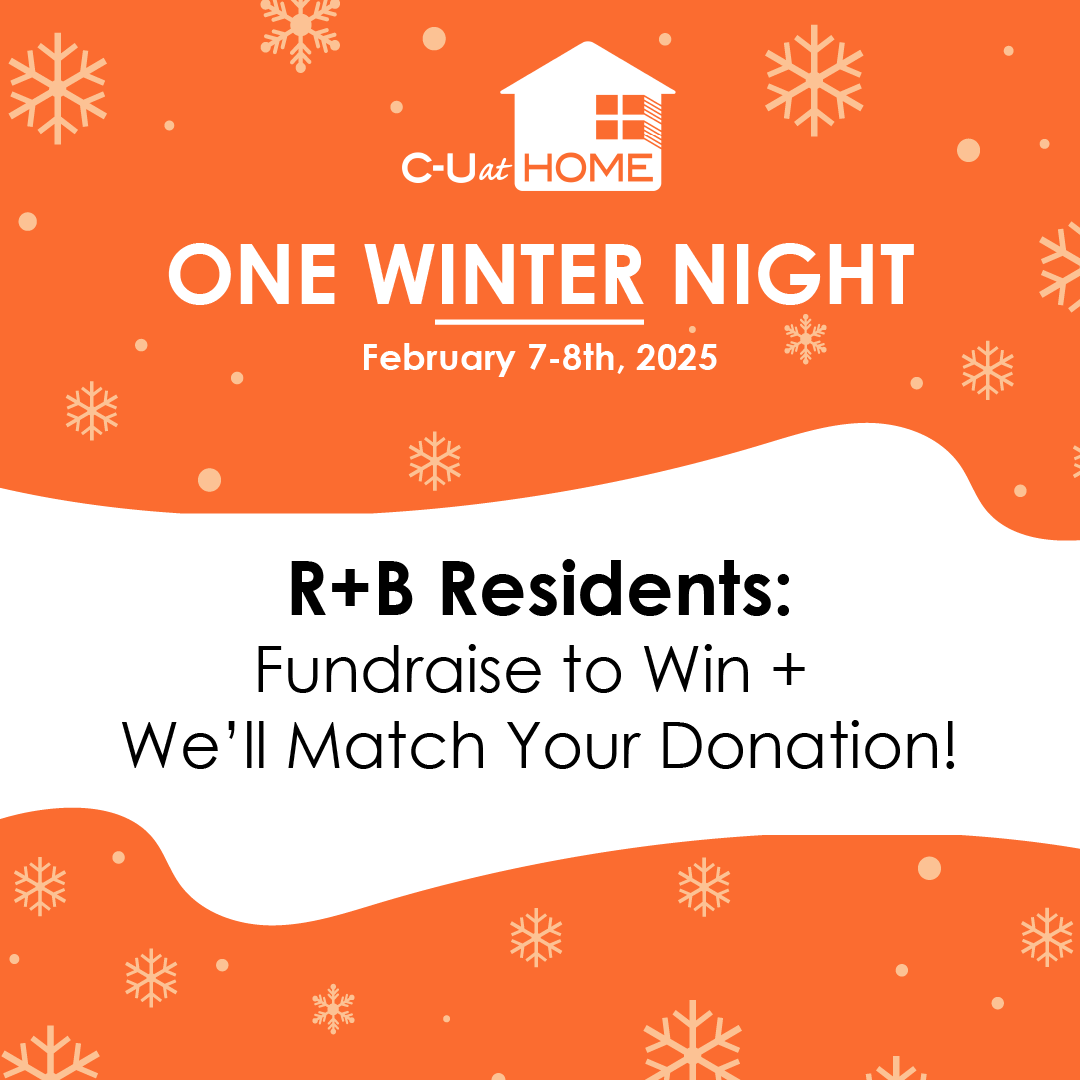 C-U at HOME

ONE WINTER NIGHT

February 7-8th, 2025

R+B Residents:
Fundraise to Win +
We'll Match Your Donation!